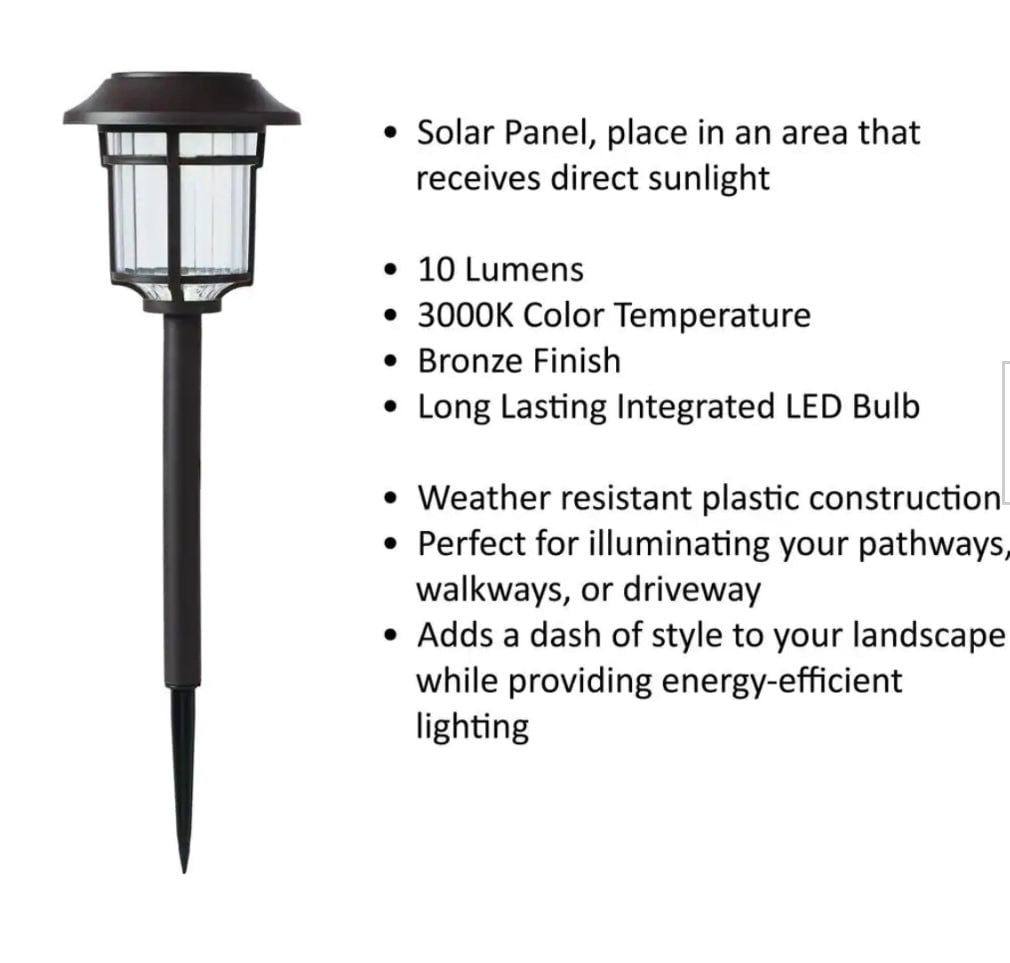 • Solar Panel, place in an area that receives direct sunlight

• 10 Lumens
• 3000K Color Temperature
• Bronze Finish
• Long Lasting Integrated LED Bulb

• Weather resistant plastic construction
• Perfect for illuminating your pathways, walkways, or driveway
• Adds a dash of style to your landscape while providing energy-efficient lighting